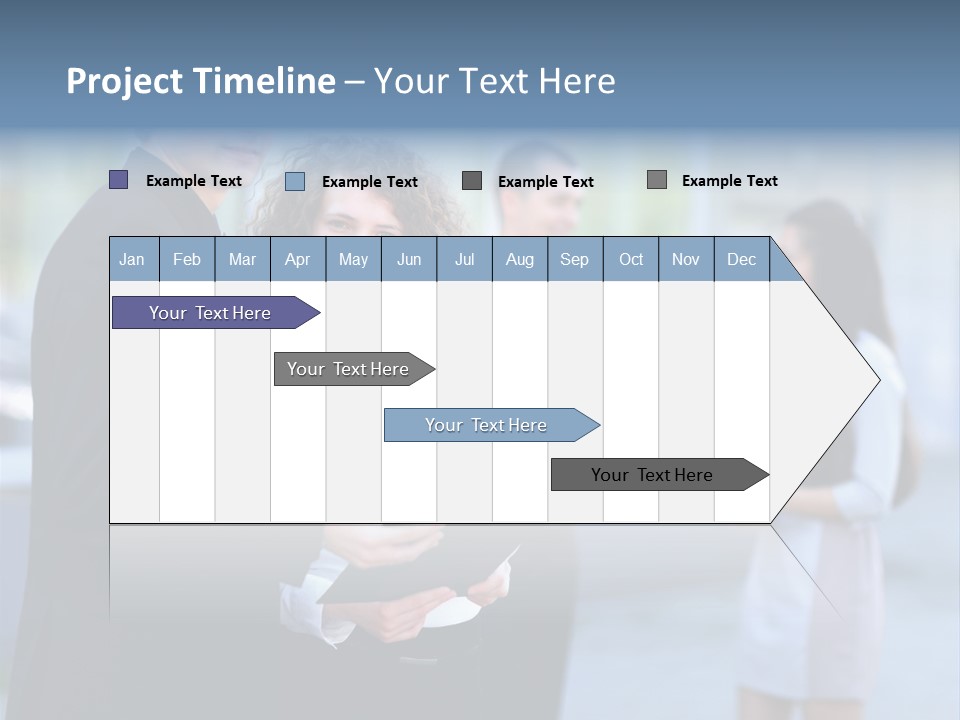 Project Timeline – Your Text Here

Example Text
Example Text
Example Text
Example Text

| Jan | Feb | Mar | Apr | May | Jun | Jul | Aug | Sep | Oct | Nov | Dec |
|---|---|---|---|---|---|---|---|---|---|---|---|

Your Text Here

Your Text Here

Your Text Here

Your Text Here